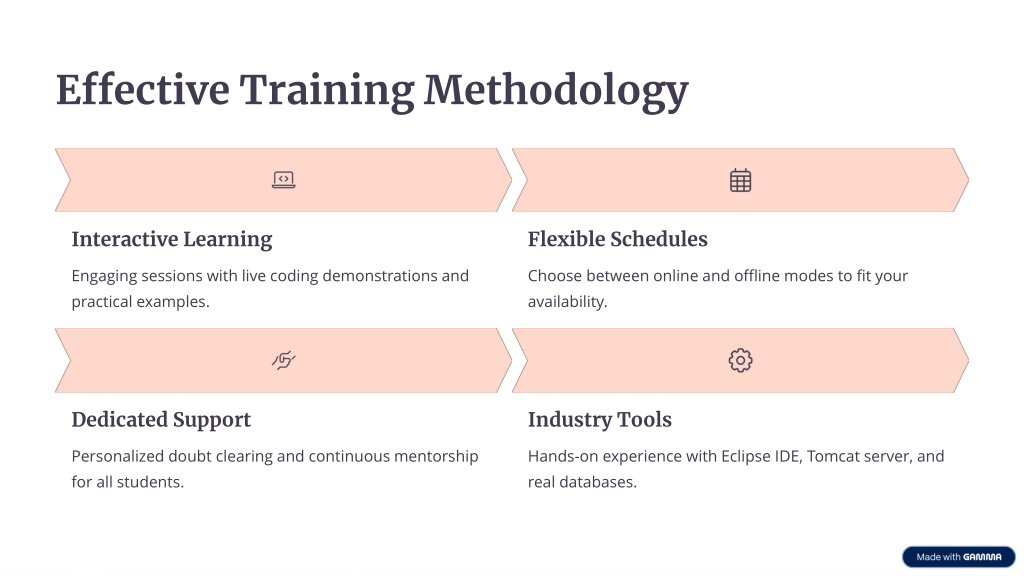 Effective Training Methodology

Interactive Learning

Engaging sessions with live coding demonstrations and practical examples.

Flexible Schedules

Choose between online and offline modes to fit your availability.

Dedicated Support

Personalized doubt clearing and continuous mentorship for all students.

Industry Tools

Hands-on experience with Eclipse IDE, Tomcat server, and real databases.

Made with GAMMA